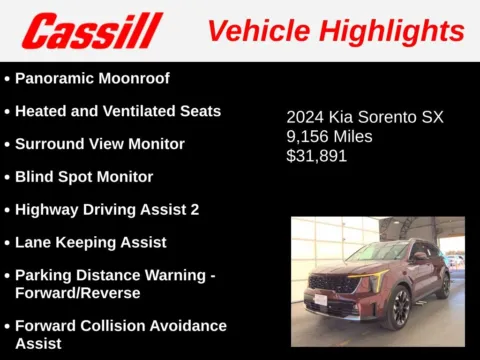 Cassill Vehicle Highlights

• Panoramic Moonroof
• Heated and Ventilated Seats
• Surround View Monitor
• Blind Spot Monitor
• Highway Driving Assist 2
• Lane Keeping Assist
• Parking Distance Warning - Forward/Reverse
• Forward Collision Avoidance Assist

2024 Kia Sorento SX
9,156 Miles
$31,891